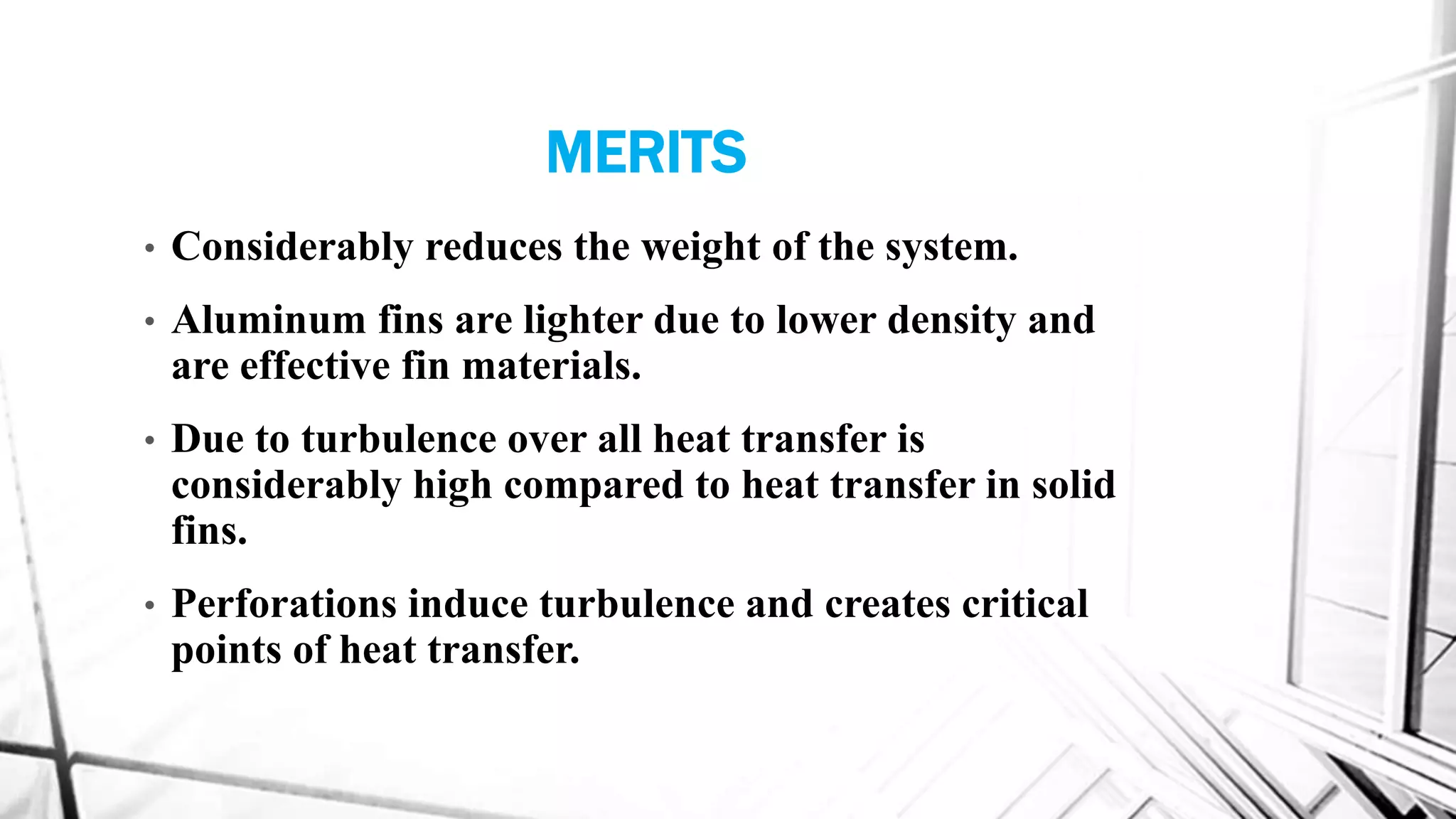 MERITS

• Considerably reduces the weight of the system.

• Aluminum fins are lighter due to lower density and are effective fin materials.

• Due to turbulence over all heat transfer is considerably high compared to heat transfer in solid fins.

• Perforations induce turbulence and creates critical points of heat transfer.